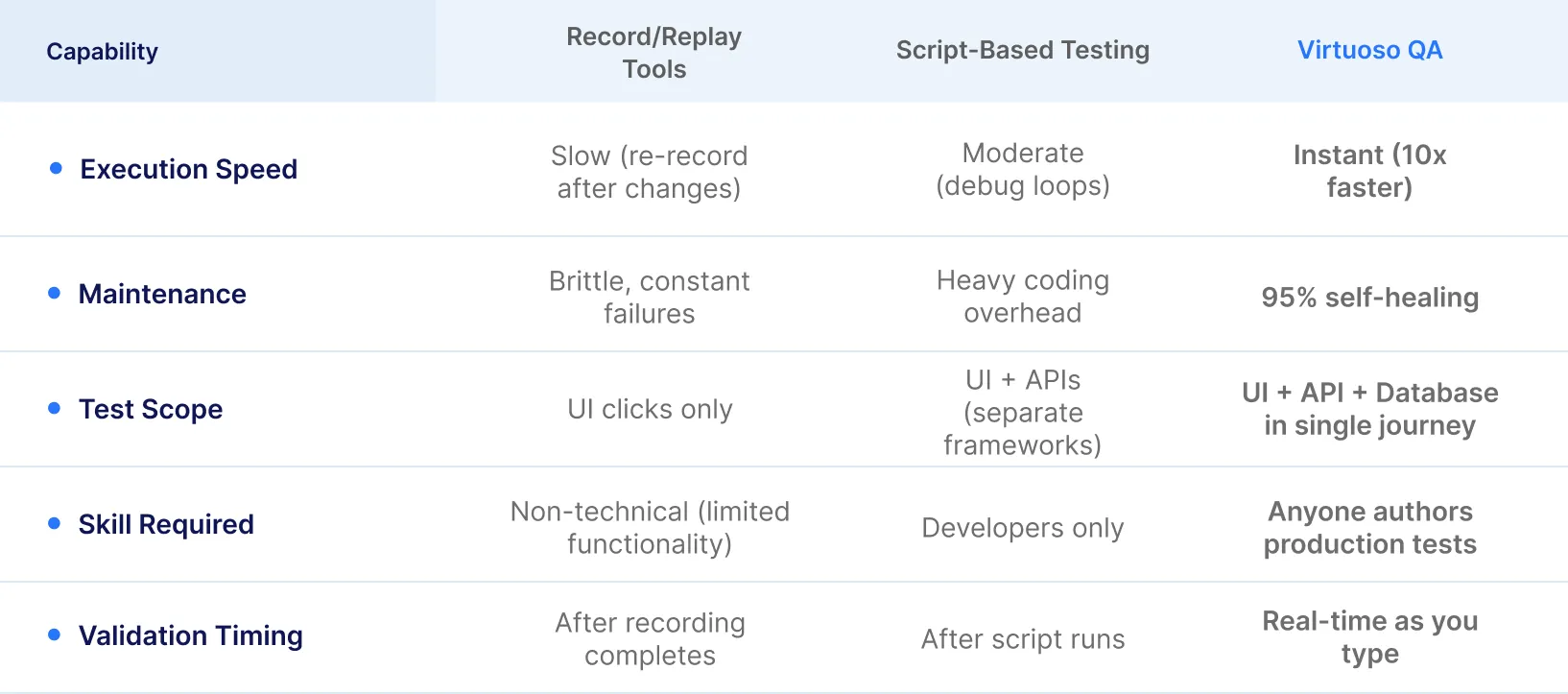 | Capability | Record/Replay Tools | Script-Based Testing | Virtuoso QA |
|---|---|---|---|
| Execution Speed | Slow (re-record after changes) | Moderate (debug loops) | Instant (10x faster) |
| Maintenance | Brittle, constant failures | Heavy coding overhead | 95% self-healing |
| Test Scope | UI clicks only | UI + APIs (separate frameworks) | UI + API + Database in single journey |
| Skill Required | Non-technical (limited functionality) | Developers only | Anyone authors production tests |
| Validation Timing | After recording completes | After script runs | Real-time as you type |